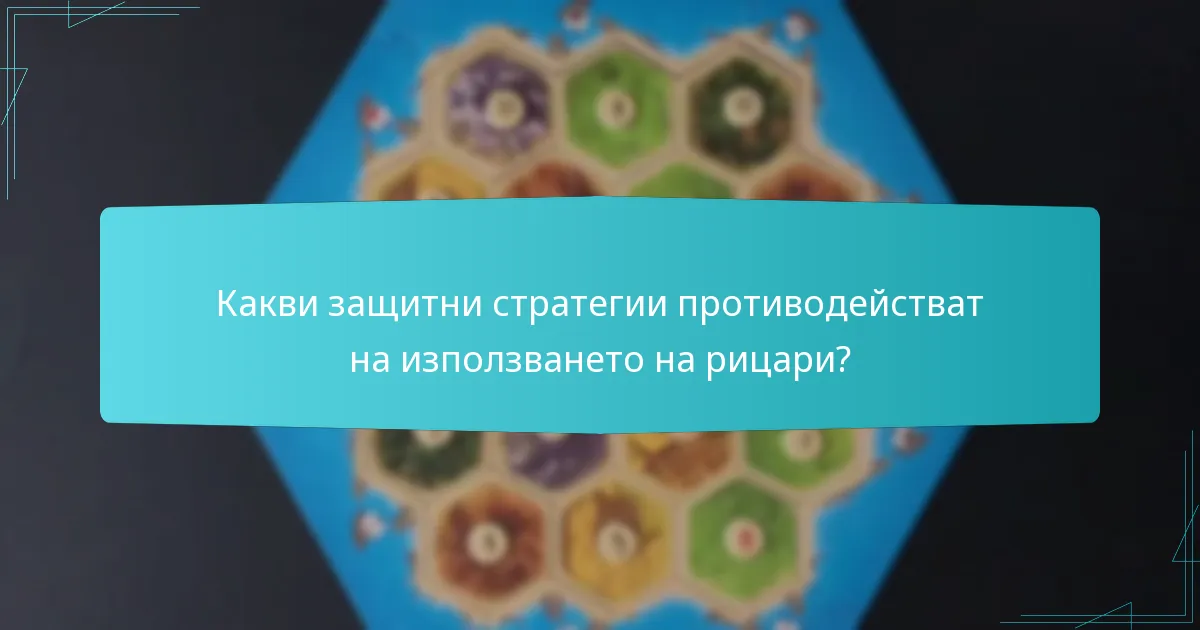 Какви защитни стратегии противодействат на използването на рицари?